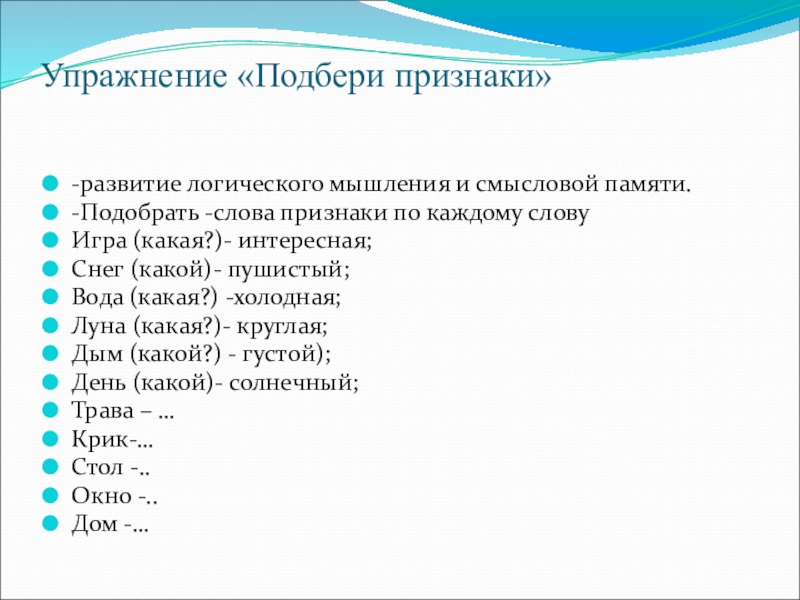 Упражнение «Подбери признаки»

-развитие логического мышления и смысловой памяти.
-Подобрать -слова признаки по каждому слову
Игра (какая?)- интересная;
Снег (какой)- пушистый;
Вода (какая?) -холодная;
Луна (какая?)- круглая;
Дым (какой?) - густой);
День (какой)- солнечный;
Трава – …
Крик-…
Стол -..
Окно -..
Дом -…